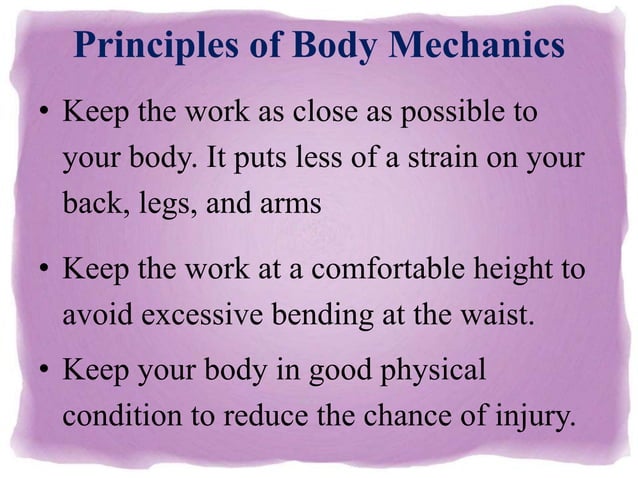 Principles of Body Mechanics

• Keep the work as close as possible to your body. It puts less of a strain on your back, legs, and arms

• Keep the work at a comfortable height to avoid excessive bending at the waist.

• Keep your body in good physical condition to reduce the chance of injury.